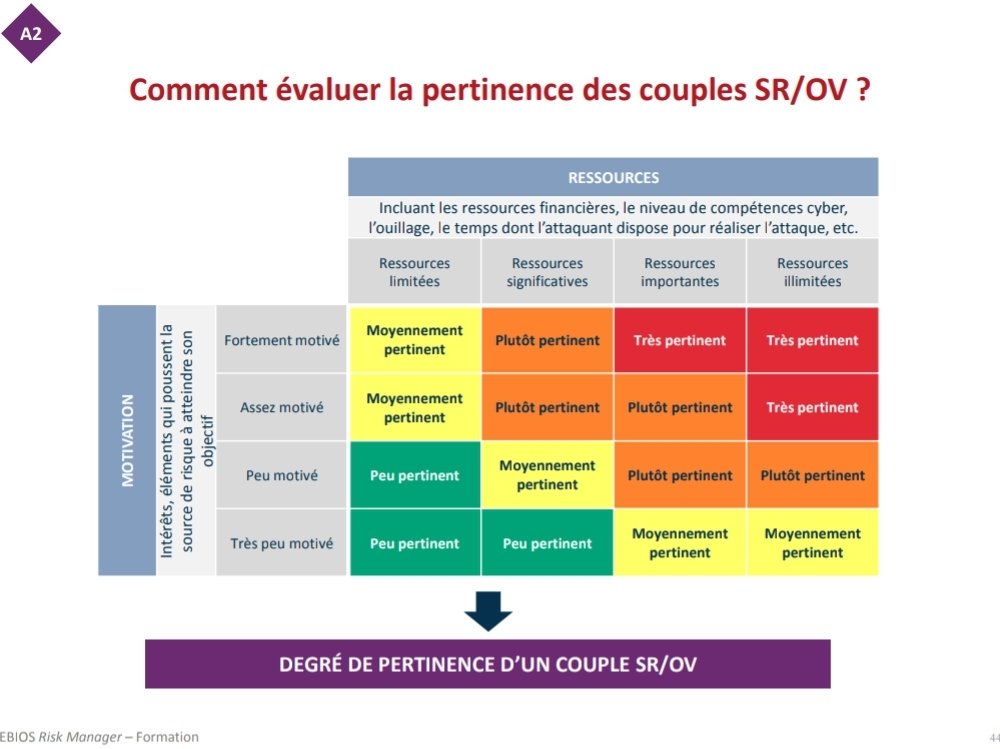 A2

Comment évaluer la pertinence des couples SR/OV ?

RESSOURCES

Incluant les ressources financières, le niveau de compétences cyber, l'ouillage, le temps dont l'attaquant dispose pour réaliser l'attaque, etc.

MOTIVATION

Intérêts, éléments qui poussent la source de risque à atteindre son objectif

| | Ressources limitées | Ressources significatives | Ressources importantes | Ressources illimitées |
|---|---|---|---|---|
| Fortement motivé | Moyennement pertinent | Plutôt pertinent | Très pertinent | Très pertinent |
| Assez motivé | Moyennement pertinent | Plutôt pertinent | Plutôt pertinent | Très pertinent |
| Peu motivé | Peu pertinent | Moyennement pertinent | Plutôt pertinent | Plutôt pertinent |
| Très peu motivé | Peu pertinent | Peu pertinent | Moyennement pertinent | Moyennement pertinent |

DEGRÉ DE PERTINENCE D'UN COUPLE SR/OV

EBIOS Risk Manager – Formation

44